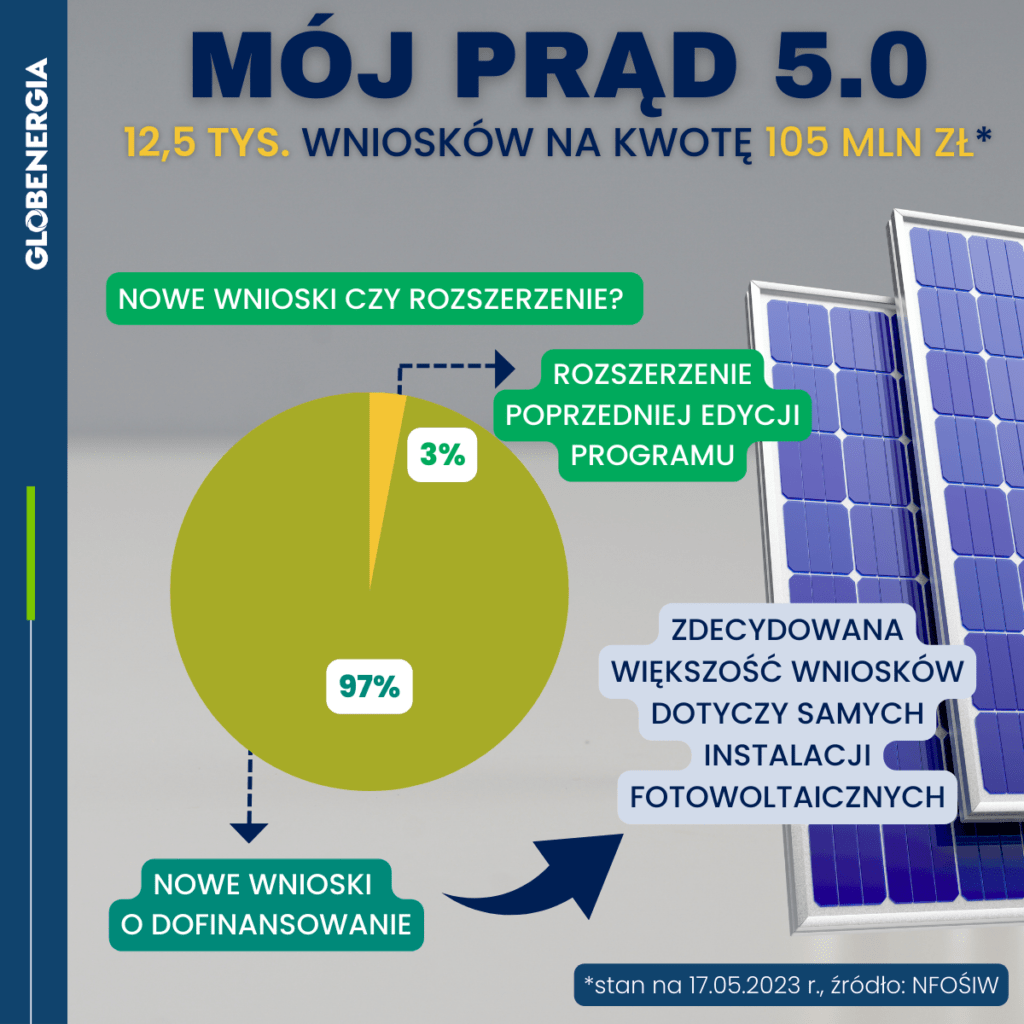 GLOBENERGIA

MÓJ PRĄD 5.0

12,5 TYS. WNIOSKÓW NA KWOTĘ 105 MLN ZŁ*

NOWE WNIOSKI CZY ROZSZERZENIE?

ROZSZERZENIE POPRZEDNIEJ EDYCJI PROGRAMU

3%

97%

ZDECYDOWANA WIĘKSZOŚĆ WNIOSKÓW DOTYCZY SAMYCH INSTALACJI FOTOWOLTAICZNYCH

NOWE WNIOSKI O DOFINANSOWANIE

*stan na 17.05.2023 r., źródło: NFOŚIW